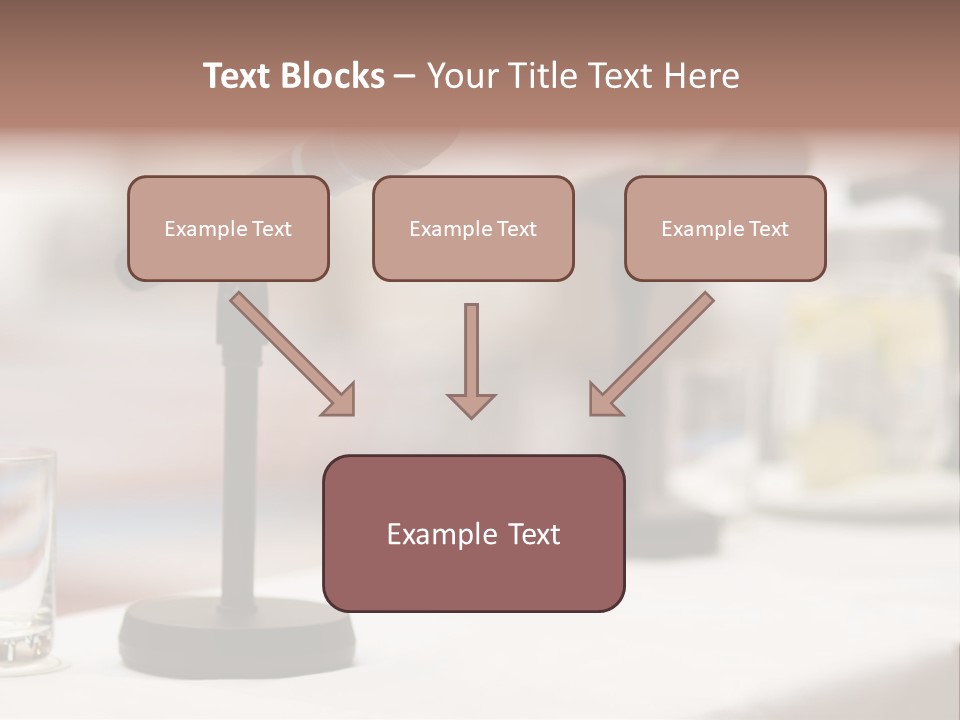 Text Blocks – Your Title Text Here

Example Text

Example Text

Example Text

Example Text